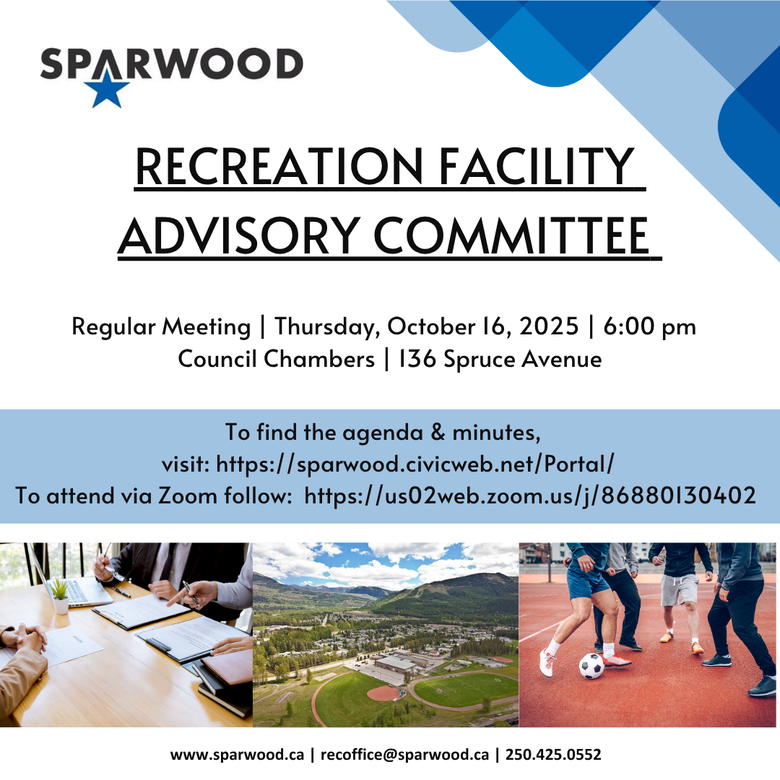 SPARWOOD

RECREATION FACILITY ADVISORY COMMITTEE

Regular Meeting | Thursday, October 16, 2025 | 6:00 pm
Council Chambers | 136 Spruce Avenue

To find the agenda & minutes,
visit: https://sparwood.civicweb.net/Portal/
To attend via Zoom follow: https://us02web.zoom.us/j/86880130402

www.sparwood.ca | recoffice@sparwood.ca | 250.425.0552